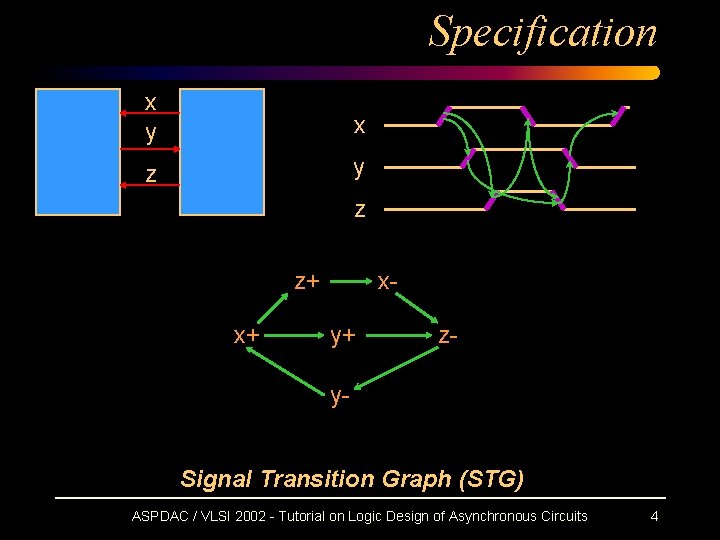 Specification

x
y
z

x
y
z

z+
x-
x+
y+
z-
y-

Signal Transition Graph (STG)

ASPDAC / VLSI 2002 - Tutorial on Logic Design of Asynchronous Circuits

4